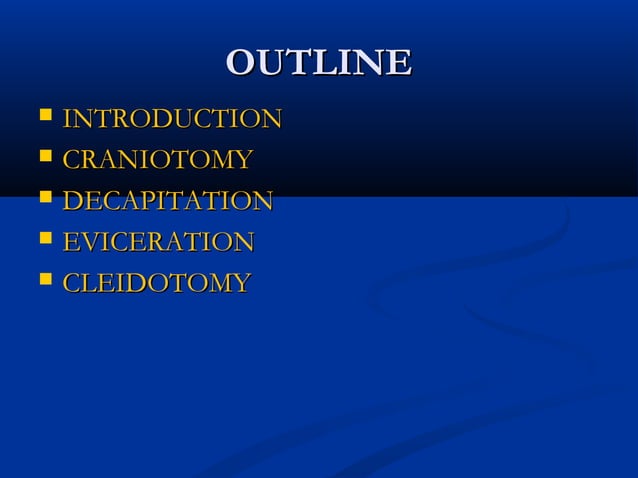 OUTLINE

- INTRODUCTION
- CRANIOTOMY
- DECAPITATION
- EVICERATION
- CLEIDOTOMY